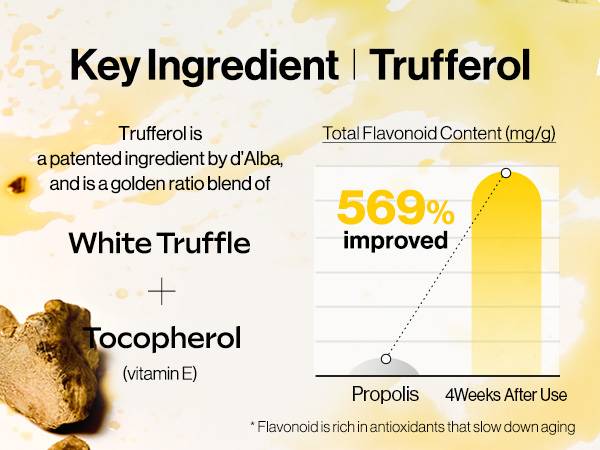 Key Ingredient | Trufferol

Trufferol is a patented ingredient by d'Alba, and is a golden ratio blend of

White Truffle

+

Tocopherol

(vitamin E)

Total Flavonoid Content (mg/g)

569% improved

Propolis

4Weeks After Use

* Flavonoid is rich in antioxidants that slow down aging